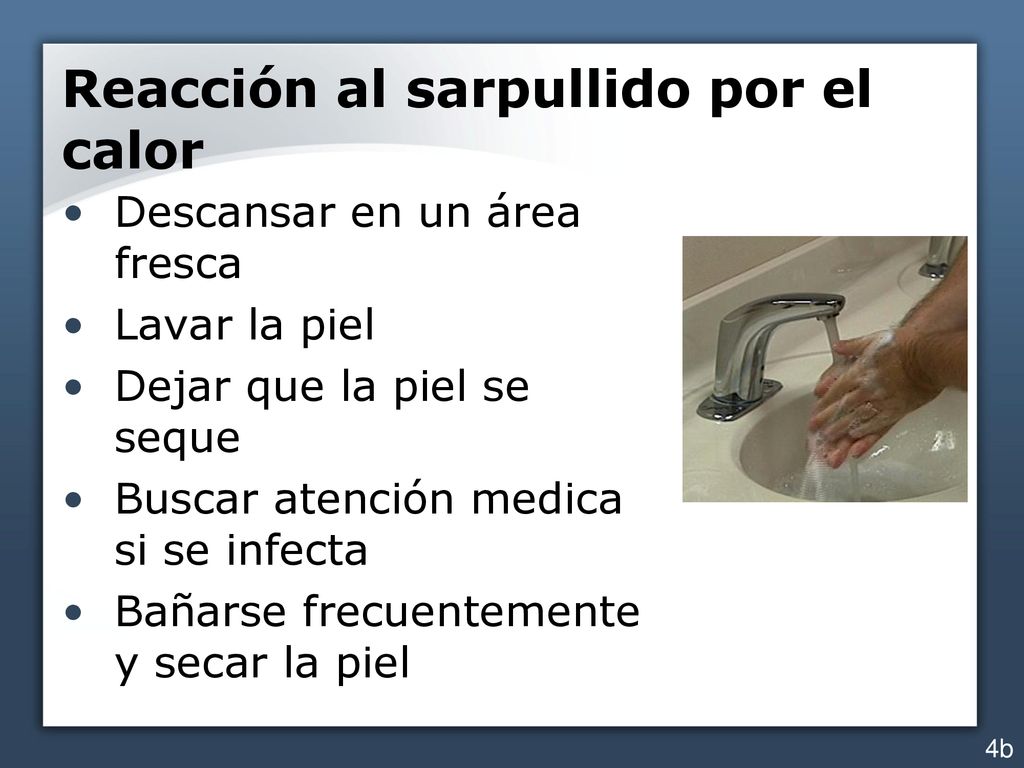 Reacción al sarpullido por el calor

• Descansar en un área fresca
• Lavar la piel
• Dejar que la piel se seque
• Buscar atención medica si se infecta
• Bañarse frecuentemente y secar la piel

4b